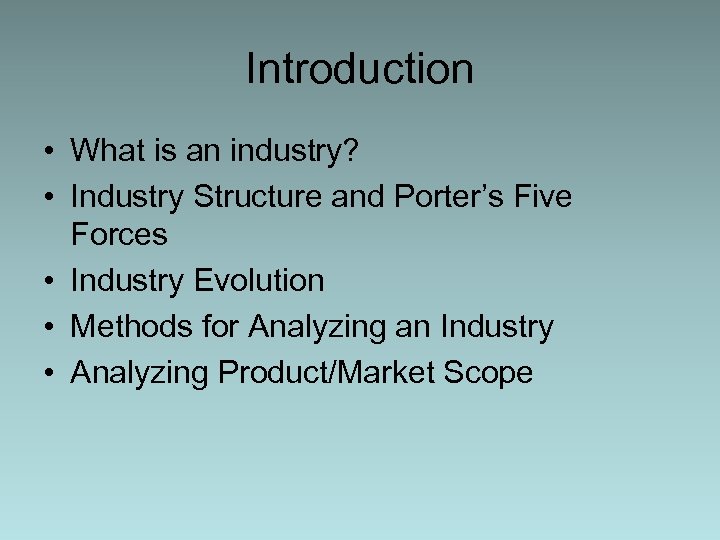 Introduction

• What is an industry?
• Industry Structure and Porter’s Five Forces
• Industry Evolution
• Methods for Analyzing an Industry
• Analyzing Product/Market Scope